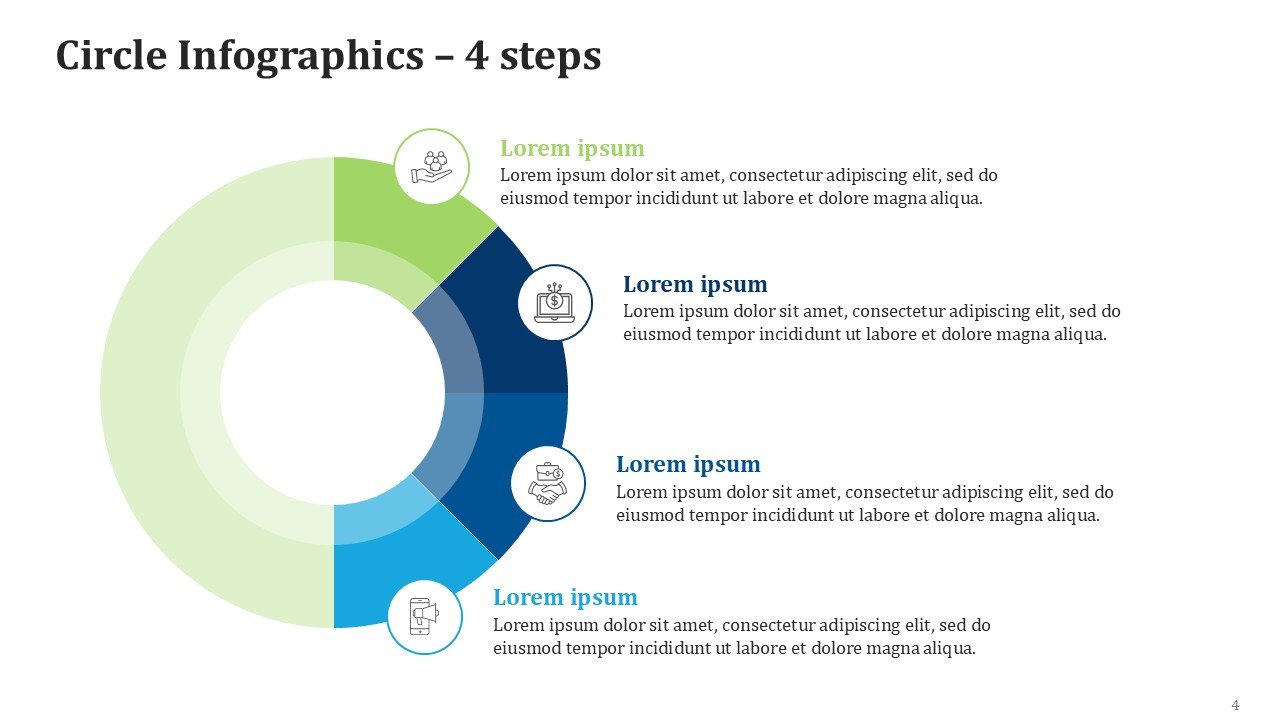 Circle Infographics – 4 steps

Lorem ipsum
Lorem ipsum dolor sit amet, consectetur adipiscing elit, sed do eiusmod tempor incididunt ut labore et dolore magna aliqua.

Lorem ipsum
Lorem ipsum dolor sit amet, consectetur adipiscing elit, sed do eiusmod tempor incididunt ut labore et dolore magna aliqua.

Lorem ipsum
Lorem ipsum dolor sit amet, consectetur adipiscing elit, sed do eiusmod tempor incididunt ut labore et dolore magna aliqua.

Lorem ipsum
Lorem ipsum dolor sit amet, consectetur adipiscing elit, sed do eiusmod tempor incididunt ut labore et dolore magna aliqua.

4